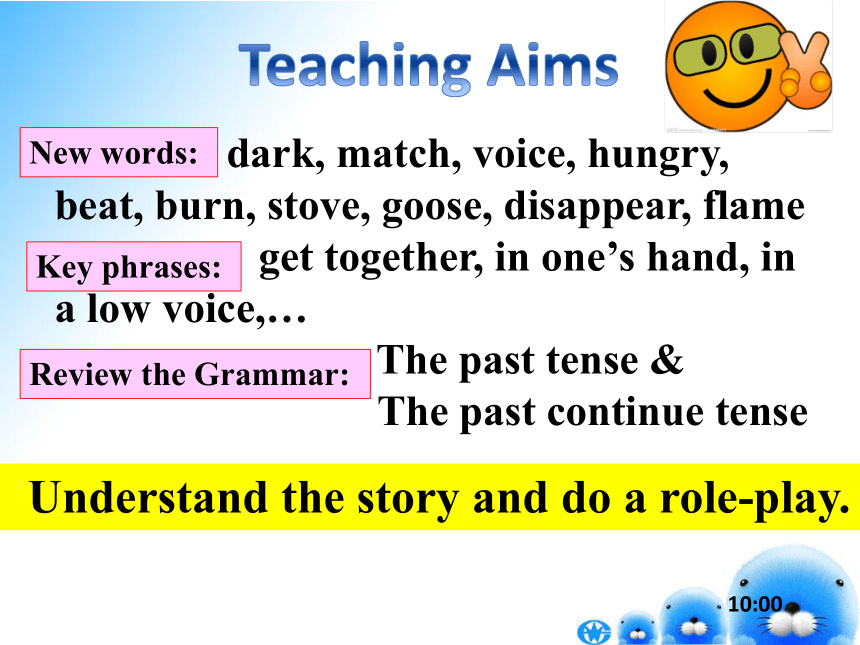 Teaching Aims

New words: dark, match, voice, hungry, beat, burn, stove, goose, disappear, flame

Key phrases: get together, in one’s hand, in a low voice,…

Review the Grammar: The past tense & The past continue tense

Understand the story and do a role-play.

10:00